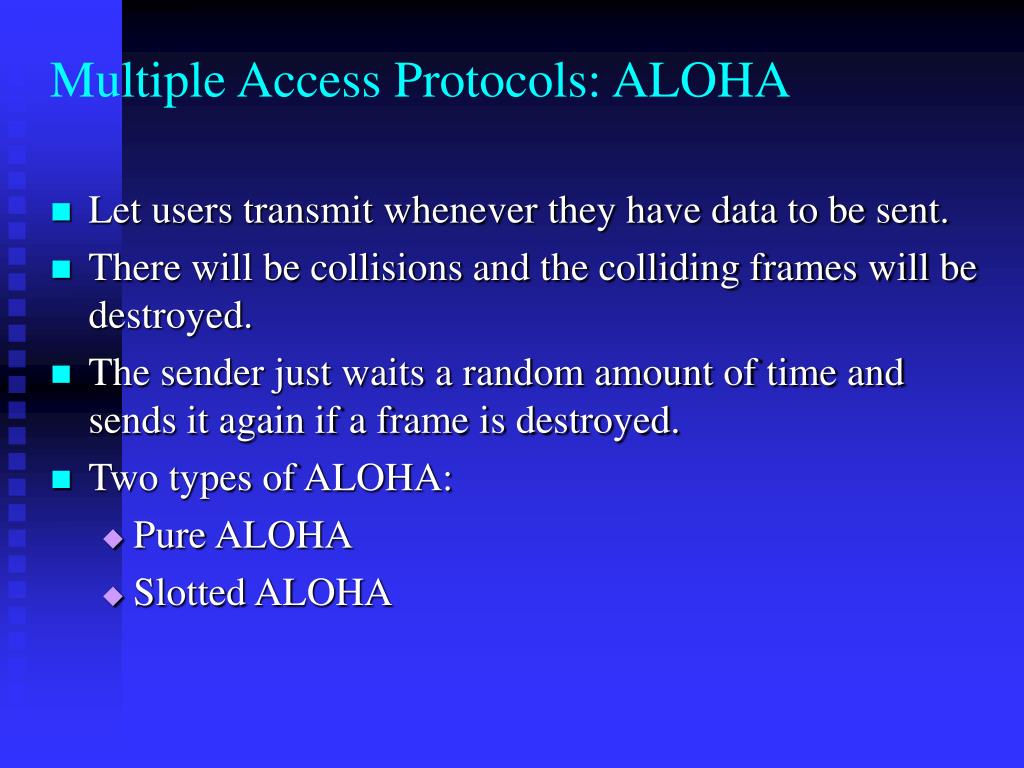 Multiple Access Protocols: ALOHA

- Let users transmit whenever they have data to be sent.
- There will be collisions and the colliding frames will be destroyed.
- The sender just waits a random amount of time and sends it again if a frame is destroyed.
- Two types of ALOHA:
  - Pure ALOHA
  - Slotted ALOHA